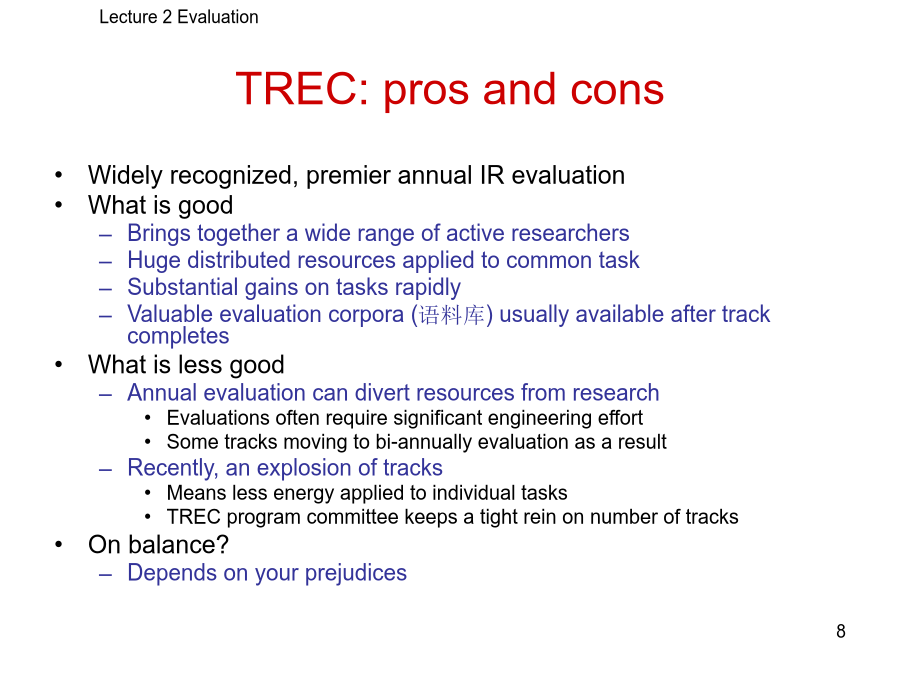 Lecture 2 Evaluation

TREC: pros and cons

• Widely recognized, premier annual IR evaluation
• What is good
– Brings together a wide range of active researchers
– Huge distributed resources applied to common task
– Substantial gains on tasks rapidly
– Valuable evaluation corpora (语料库) usually available after track completes
• What is less good
– Annual evaluation can divert resources from research
• Evaluations often require significant engineering effort
• Some tracks moving to bi-annually evaluation as a result
– Recently, an explosion of tracks
• Means less energy applied to individual tasks
• TREC program committee keeps a tight rein on number of tracks
• On balance?
– Depends on your prejudices

8